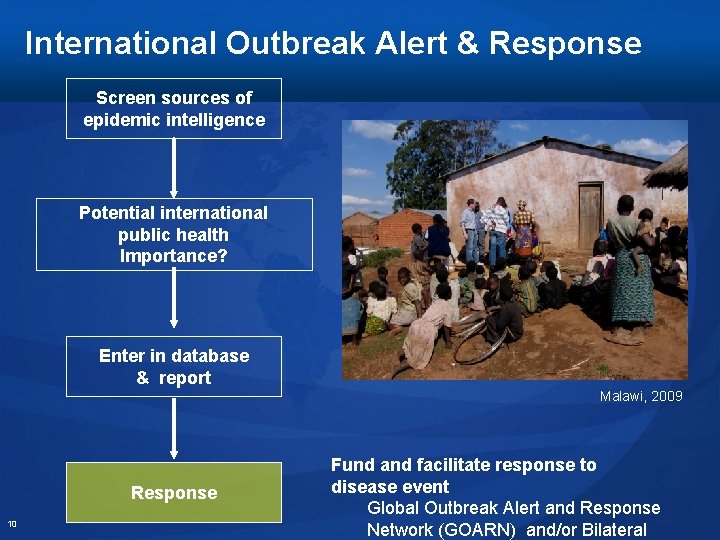 International Outbreak Alert & Response

Screen sources of epidemic intelligence

Potential international public health Importance?

Enter in database & report

Response

Malawi, 2009

Fund and facilitate response to disease event

Global Outbreak Alert and Response Network (GOARN) and/or Bilateral

10